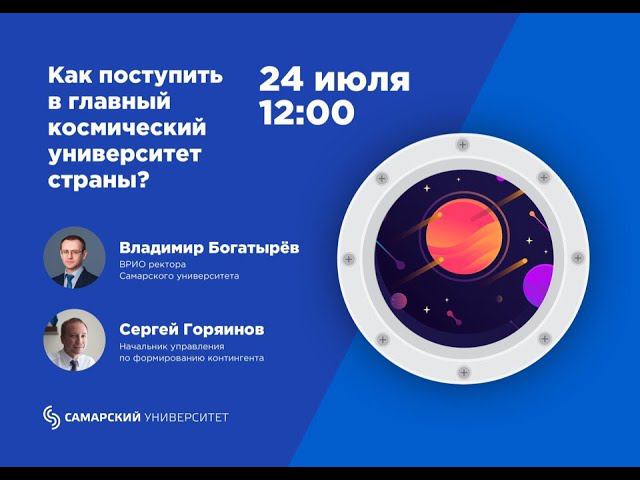 Как поступить в главный космический университет страны?

24 июля
12:00

Владимир Богатырёв
ВРИО ректора
Самарского университета

Сергей Горяинов
Начальник управления
по формированию контингента

САМАРСКИЙ УНИВЕРСИТЕТ